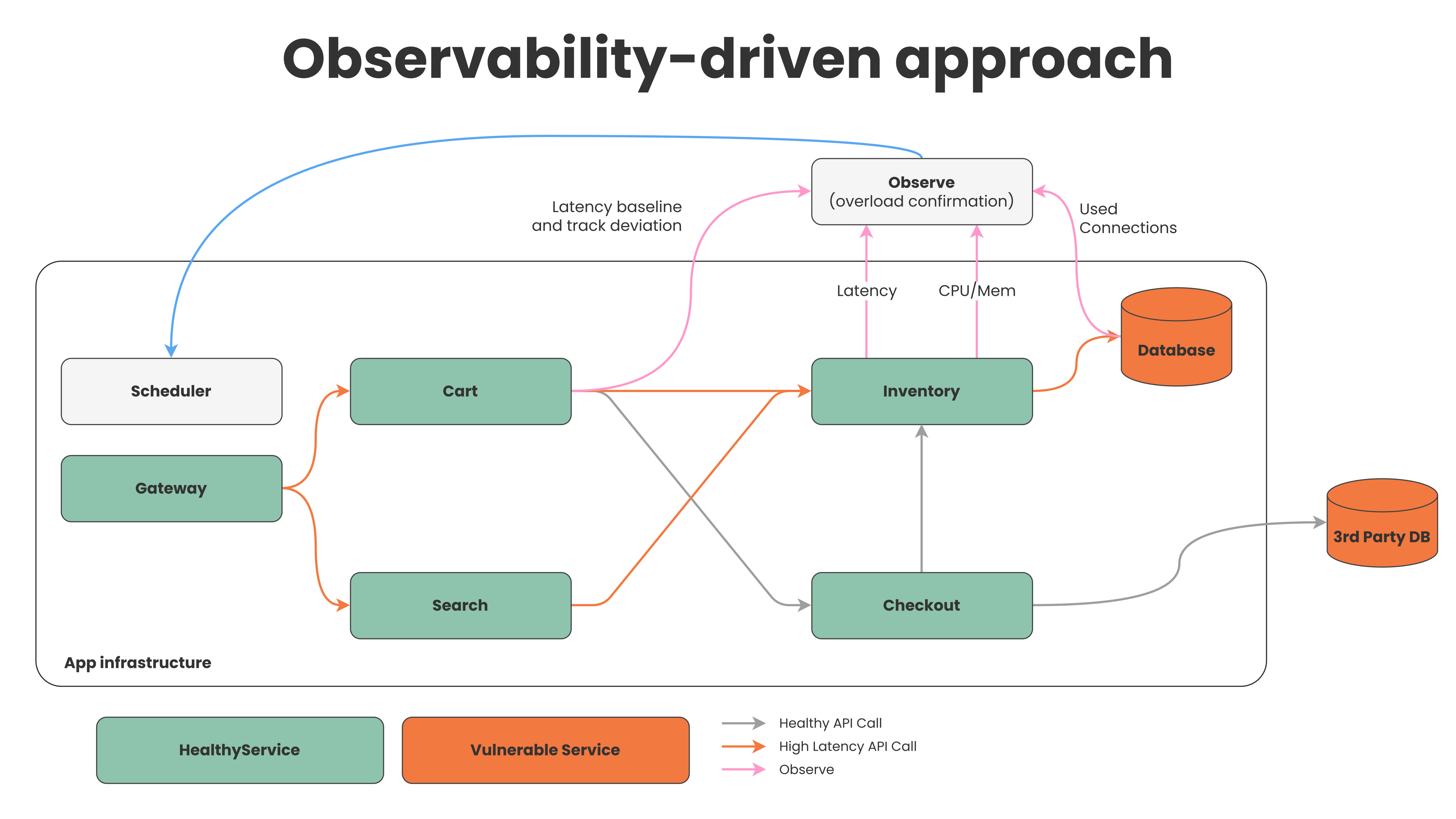 Observability-driven approach

Observe
(overload confirmation)

Latency baseline
and track deviation

Used
Connections

Latency

CPU/Mem

Database

Scheduler

Cart

Inventory

Gateway

3rd Party DB

Search

Checkout

App infrastructure

HealthyService

Vulnerable Service

Healthy API Call

High Latency API Call

Observe